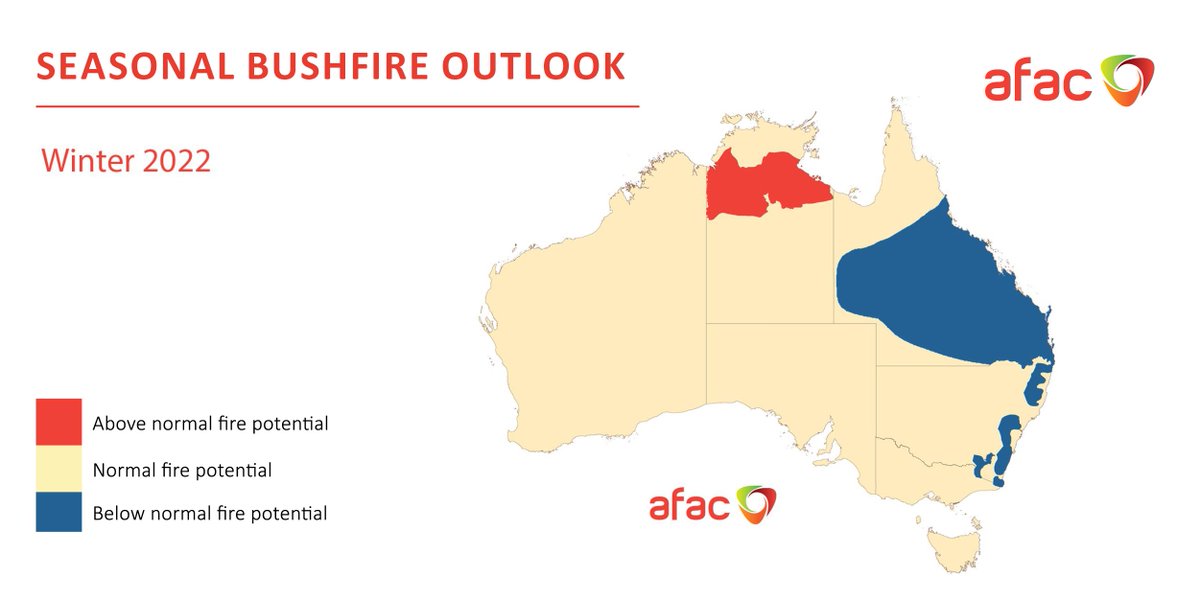 SEASONAL BUSHFIRE OUTLOOK

afac

Winter 2022

Above normal fire potential

Normal fire potential

Below normal fire potential

afac